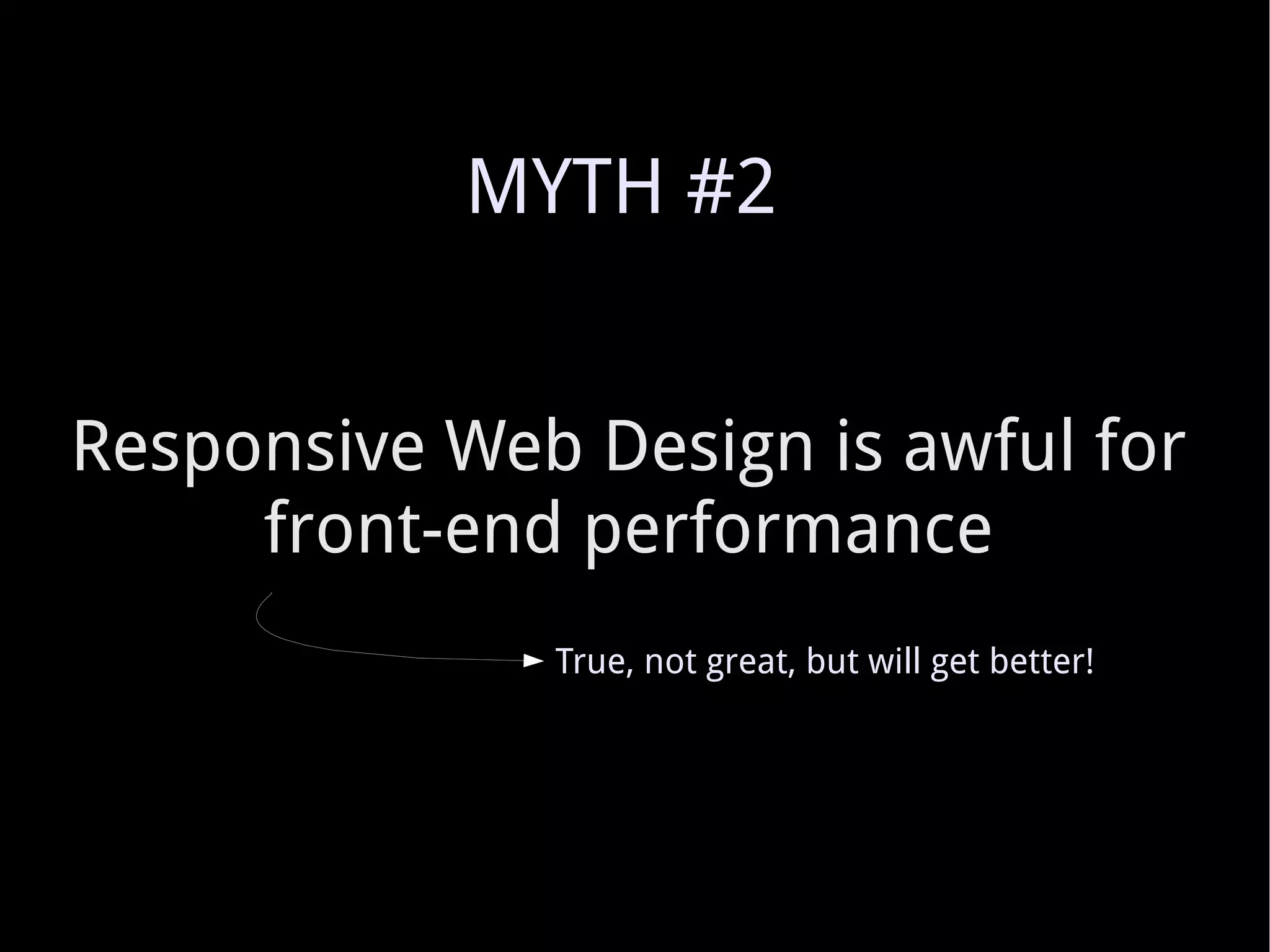 MYTH #2

Responsive Web Design is awful for front-end performance

True, not great, but will get better!